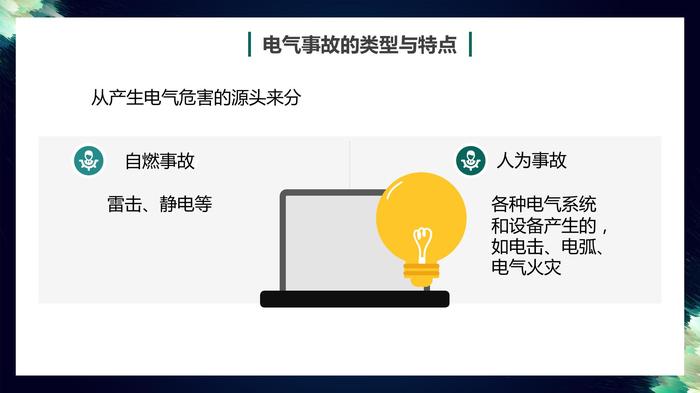 电气事故的类型与特点

从产生电气危害的源头来分

自燃事故

雷击、静电等

人为事故

各种电气系统和设备产生的，如电击、电弧、电气火灾